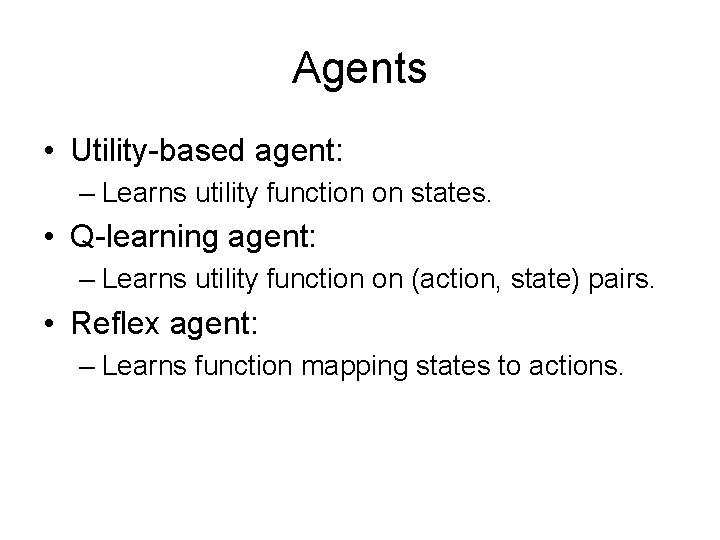 Agents

• Utility-based agent:
– Learns utility function on states.

• Q-learning agent:
– Learns utility function on (action, state) pairs.

• Reflex agent:
– Learns function mapping states to actions.